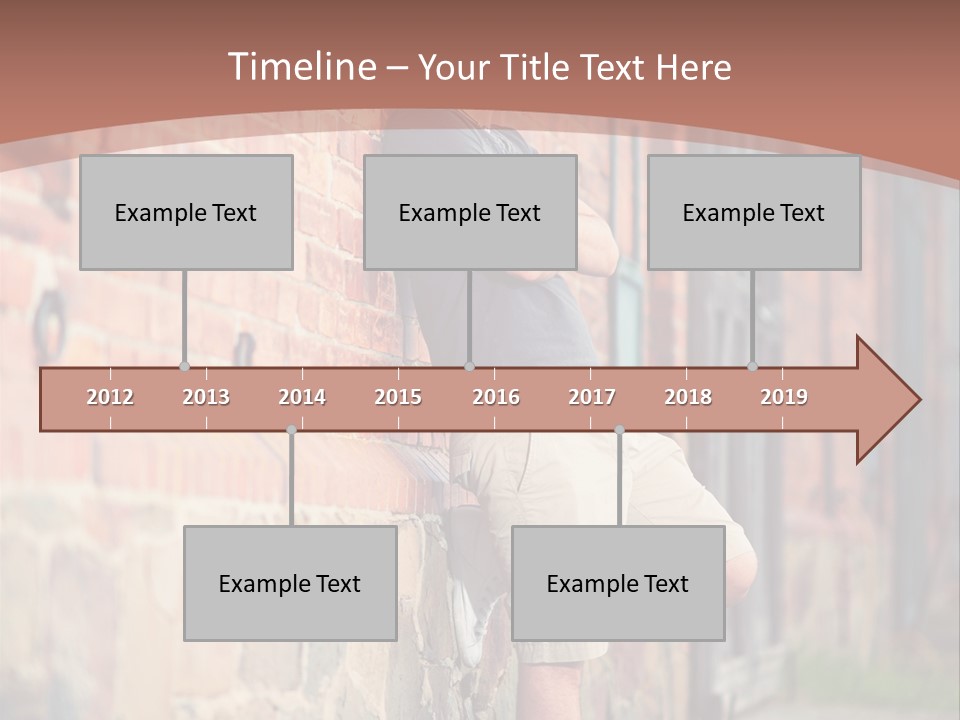 Timeline – Your Title Text Here

Example Text

Example Text

Example Text

2012 2013 2014 2015 2016 2017 2018 2019

Example Text

Example Text